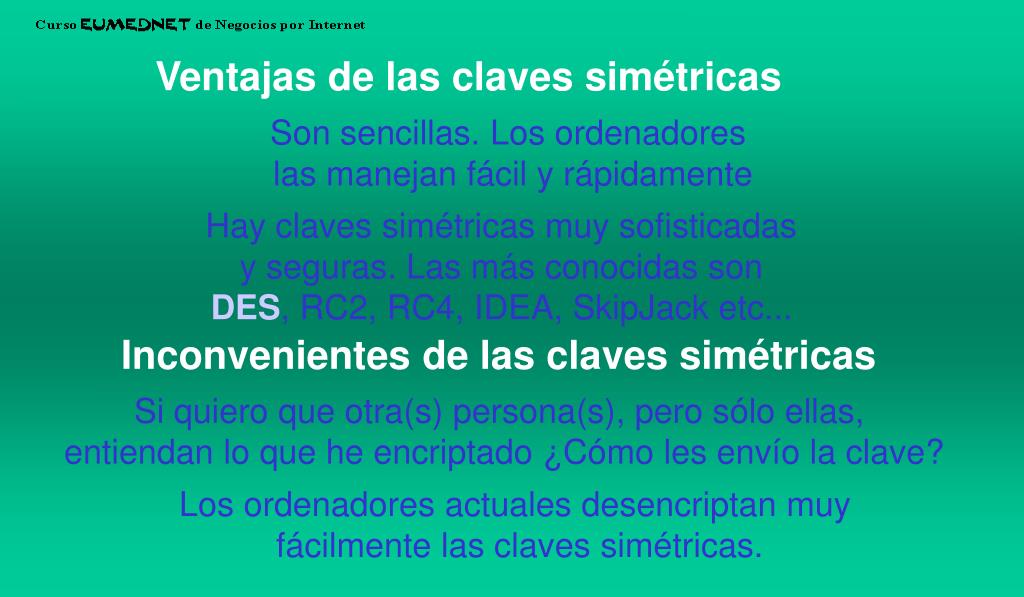 Curso EUMEDNET de Negocios por Internet

Ventajas de las claves simétricas

Son sencillas. Los ordenadores las manejan fácil y rápidamente

Hay claves simétricas muy sofisticadas y seguras. Las más conocidas son DES, RC2, RC4, IDEA, SkipJack etc...

Inconvenientes de las claves simétricas

Si quiero que otra(s) persona(s), pero sólo ellas, entiendan lo que he encriptado ¿Cómo les envío la clave?

Los ordenadores actuales desencriptan muy fácilmente las claves simétricas.